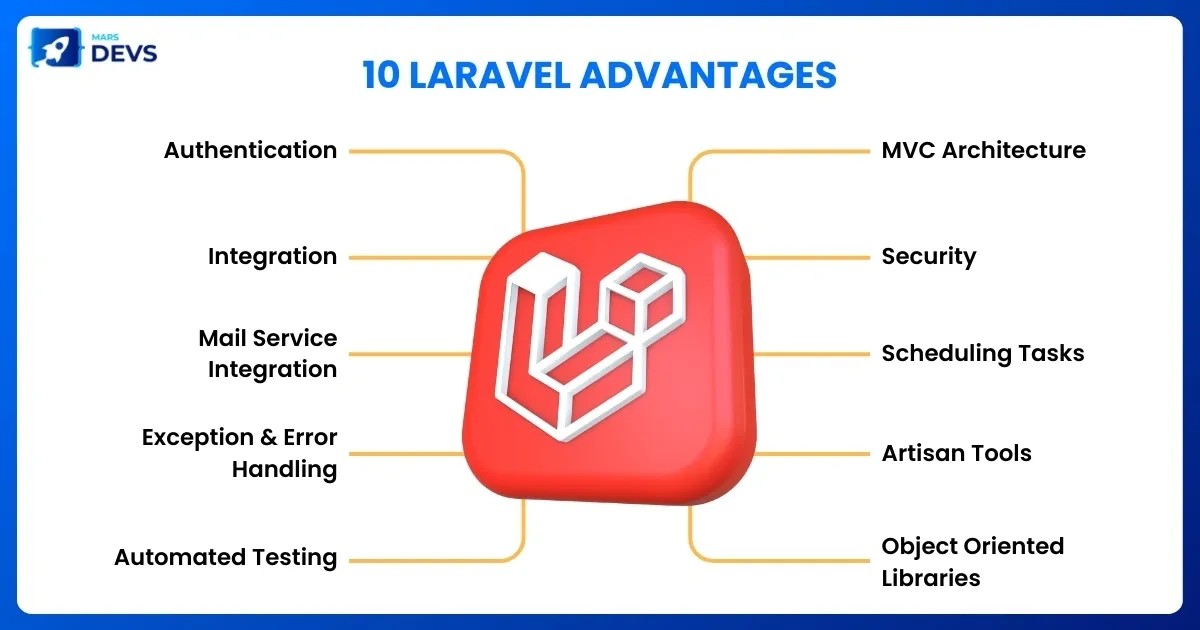 MARS DEVS

10 LARAVEL ADVANTAGES

Authentication

Integration

Mail Service Integration

Exception & Error Handling

Automated Testing

MVC Architecture

Security

Scheduling Tasks

Artisan Tools

Object Oriented Libraries